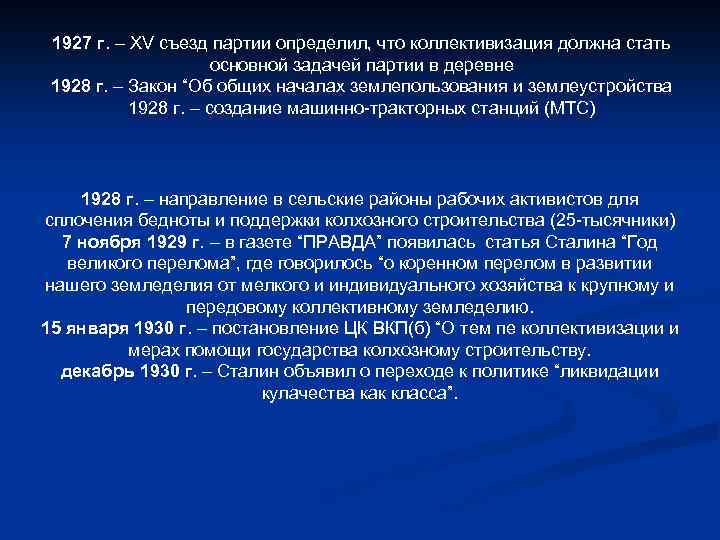 1927 г. – XV съезд партии определил, что коллективизация должна стать основной задачей партии в деревне
1928 г. – Закон “Об общих началах землепользования и землеустройства
1928 г. – создание машинно-тракторных станций (МТС)

1928 г. – направление в сельские районы рабочих активистов для сплочения бедноты и поддержки колхозного строительства (25-тысячники)
7 ноября 1929 г. – в газете “ПРАВДА” появилась статья Сталина “Год великого перелома”, где говорилось “о коренном перелом в развитии нашего земледелия от мелкого и индивидуального хозяйства к крупному и передовому коллективному земледелию.
15 января 1930 г. – постановление ЦК ВКП(б) “О тем пе коллективизации и мерах помощи государства колхозному строительству.
декабрь 1930 г. – Сталин объявил о переходе к политике “ликвидации кулачества как класса”.